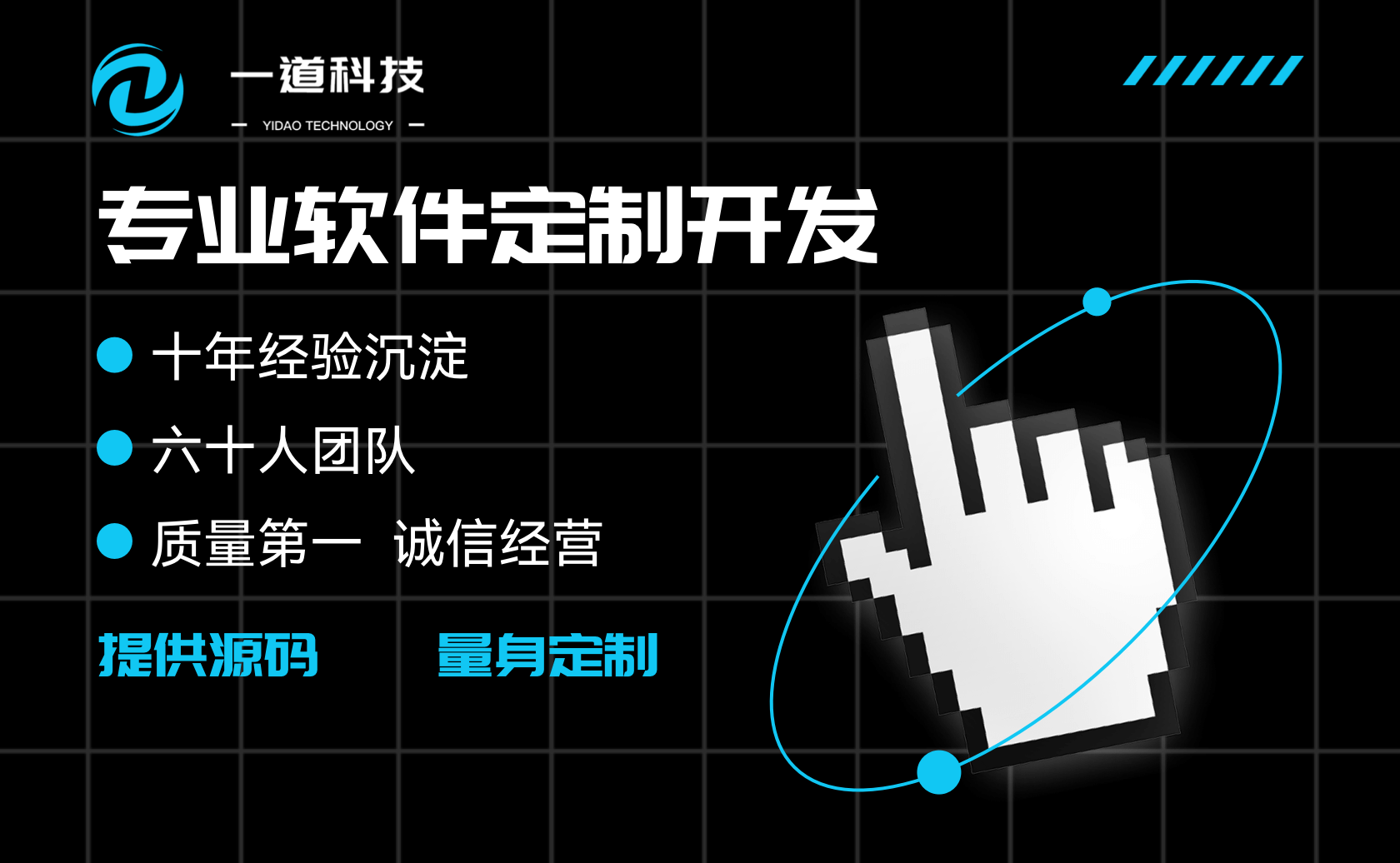 一道科技

— YIDAO TECHNOLOGY —

专业软件定制开发

十年经验沉淀

六十人团队

质量第一 诚信经营

提供源码 量身定制